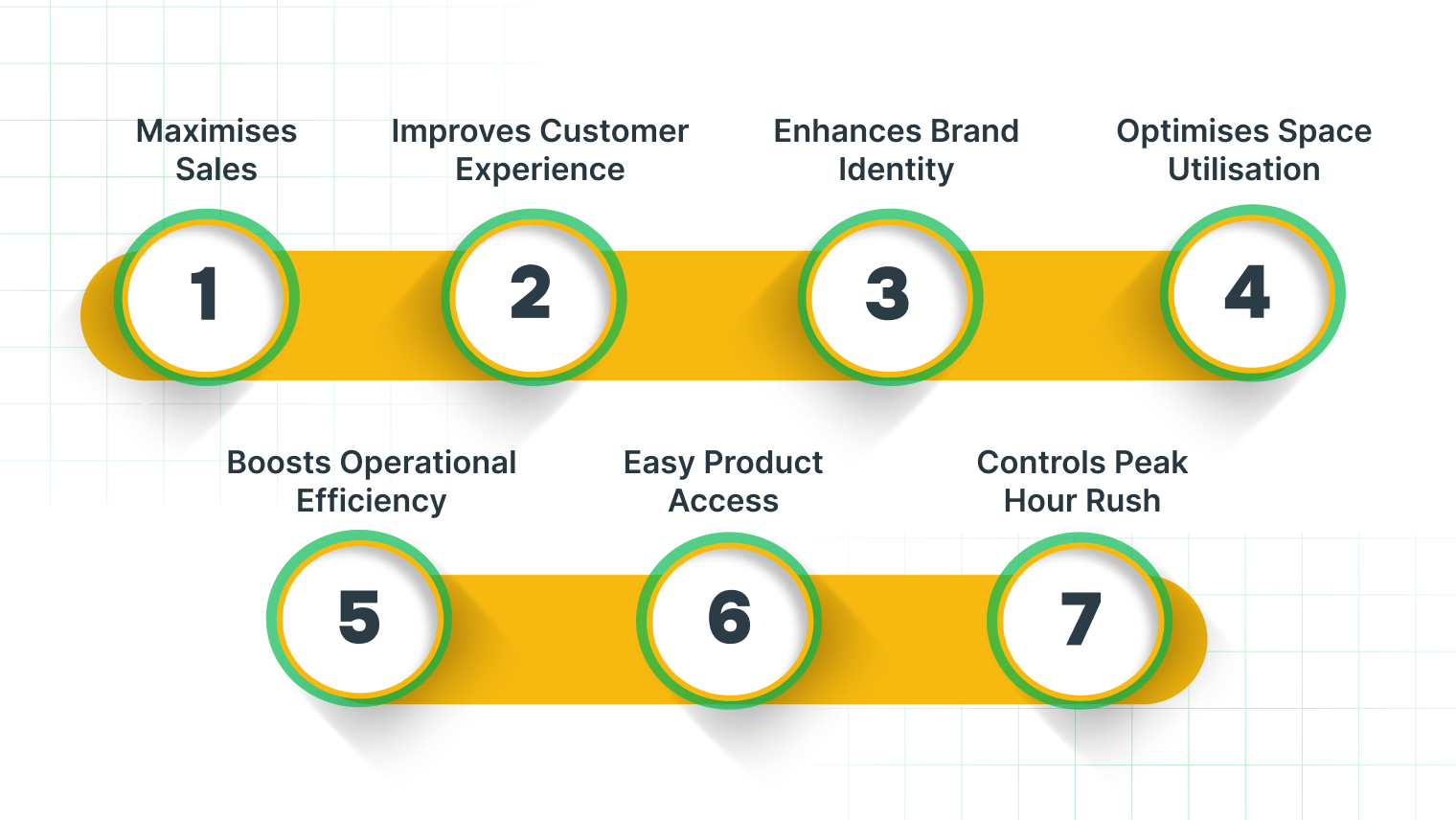 Maximises Sales

1

Improves Customer Experience

2

Enhances Brand Identity

3

Optimises Space Utilisation

4

Boosts Operational Efficiency

5

Easy Product Access

6

Controls Peak Hour Rush

7